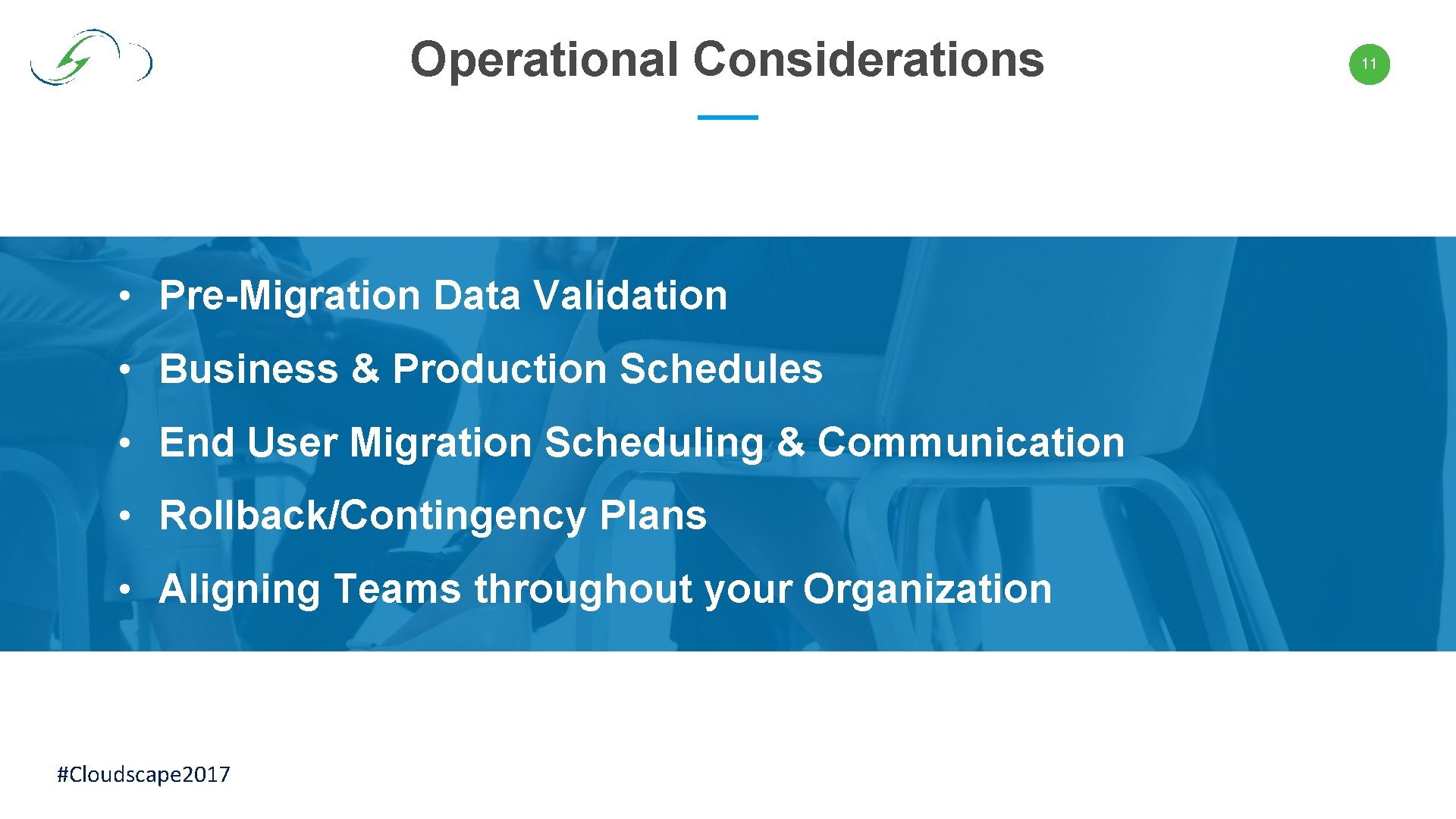 Operational Considerations

11

• Pre-Migration Data Validation
• Business & Production Schedules
• End User Migration Scheduling & Communication
• Rollback/Contingency Plans
• Aligning Teams throughout your Organization

#Cloudscape2017